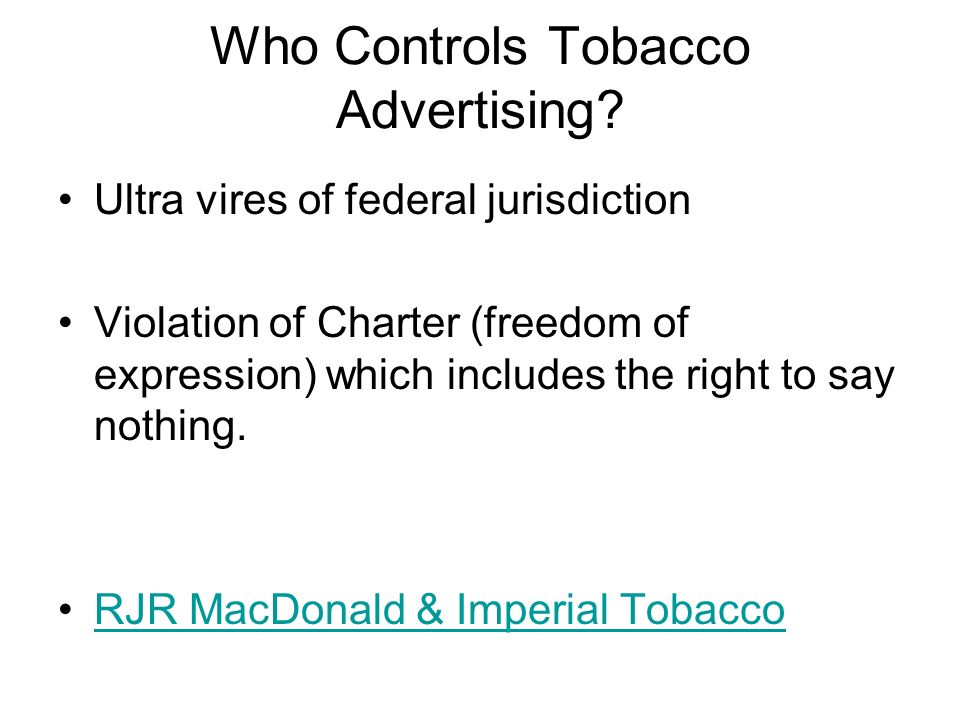 Who Controls Tobacco Advertising?

• Ultra vires of federal jurisdiction

• Violation of Charter (freedom of expression) which includes the right to say nothing.

• RJR MacDonald & Imperial Tobacco